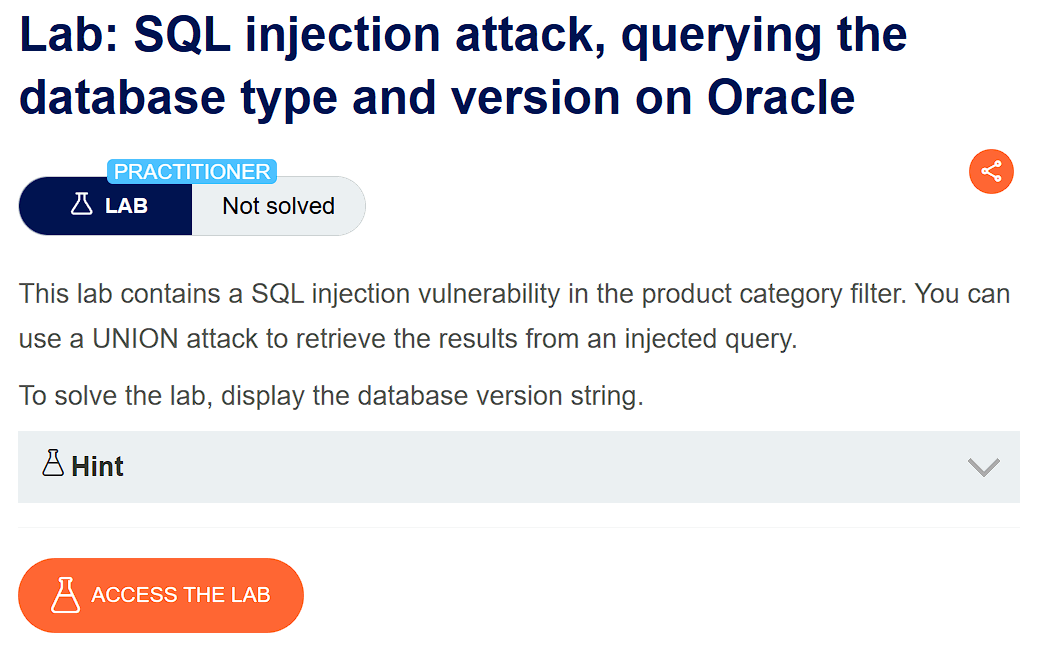 Lab: SQL injection attack, querying the database type and version on Oracle

PRACTITIONER

LAB Not solved

This lab contains a SQL injection vulnerability in the product category filter. You can use a UNION attack to retrieve the results from an injected query.

To solve the lab, display the database version string.

Hint

ACCESS THE LAB